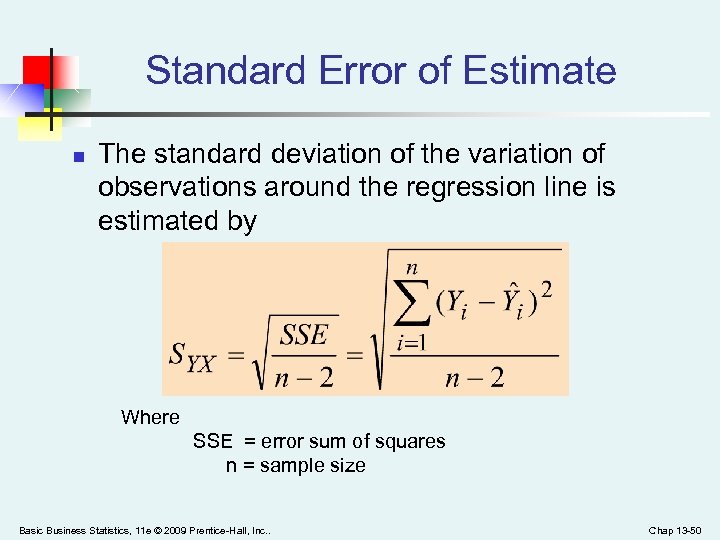 Standard Error of Estimate

The standard deviation of the variation of observations around the regression line is estimated by

$S_{YX} = \sqrt{\frac{SSE}{n-2}} = \sqrt{\frac{\sum_{i=1}^{n}(Y_i - \hat{Y}_i)^2}{n-2}}$

Where

SSE = error sum of squares

n = sample size

Basic Business Statistics, 11e © 2009 Prentice-Hall, Inc..

Chap 13-50